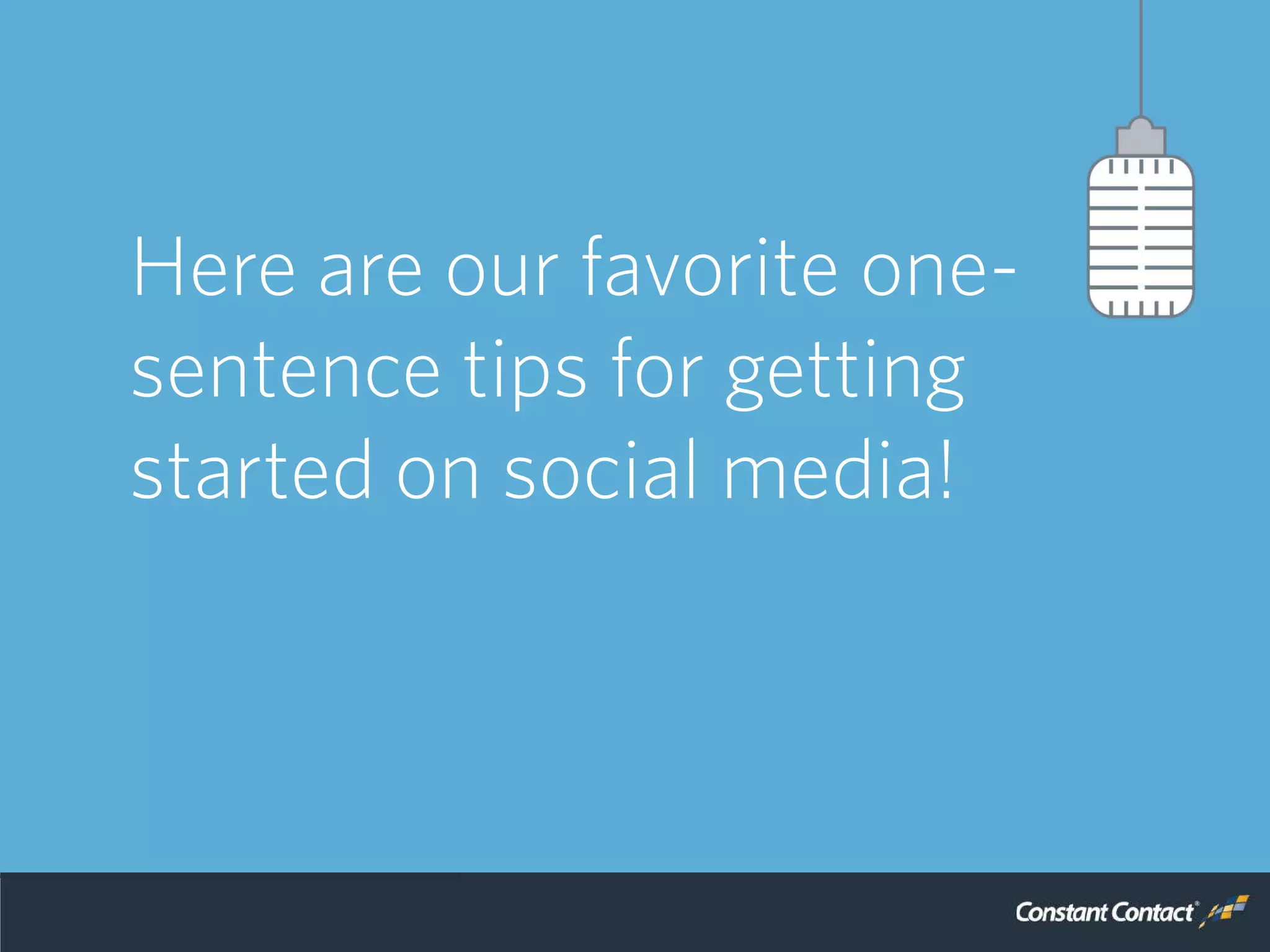 Here are our favorite one-sentence tips for getting started on social media!

Constant Contact®